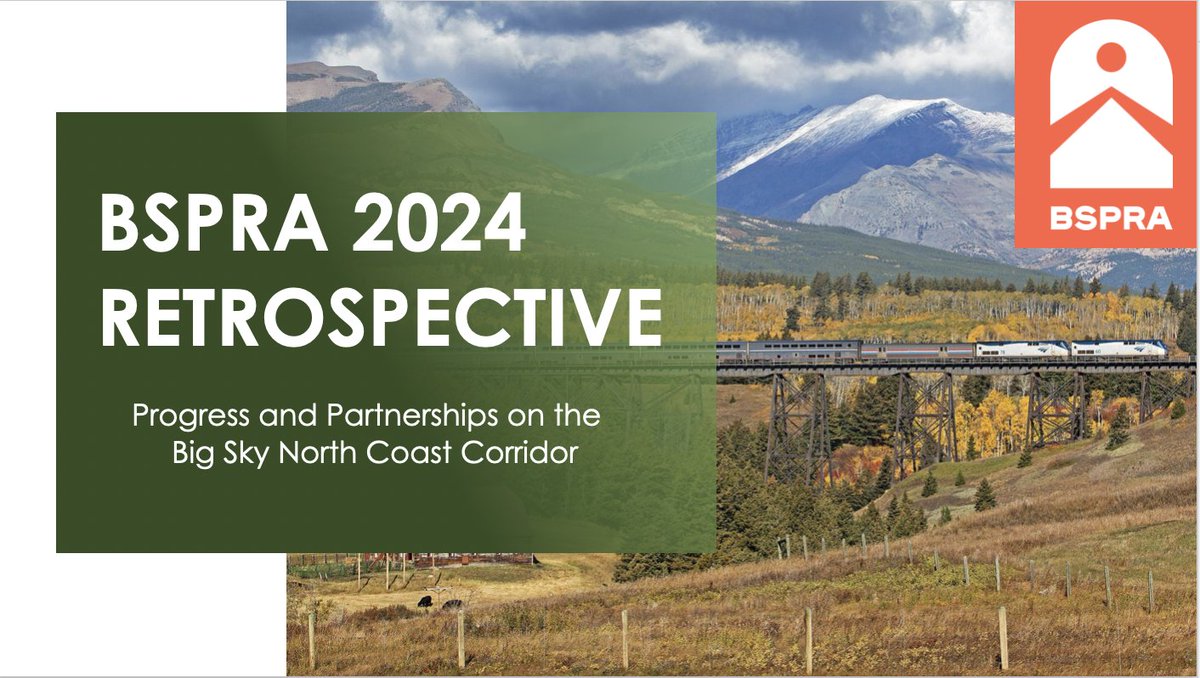 BSPRA 2024 RETROSPECTIVE

Progress and Partnerships on the Big Sky North Coast Corridor

BSPRA